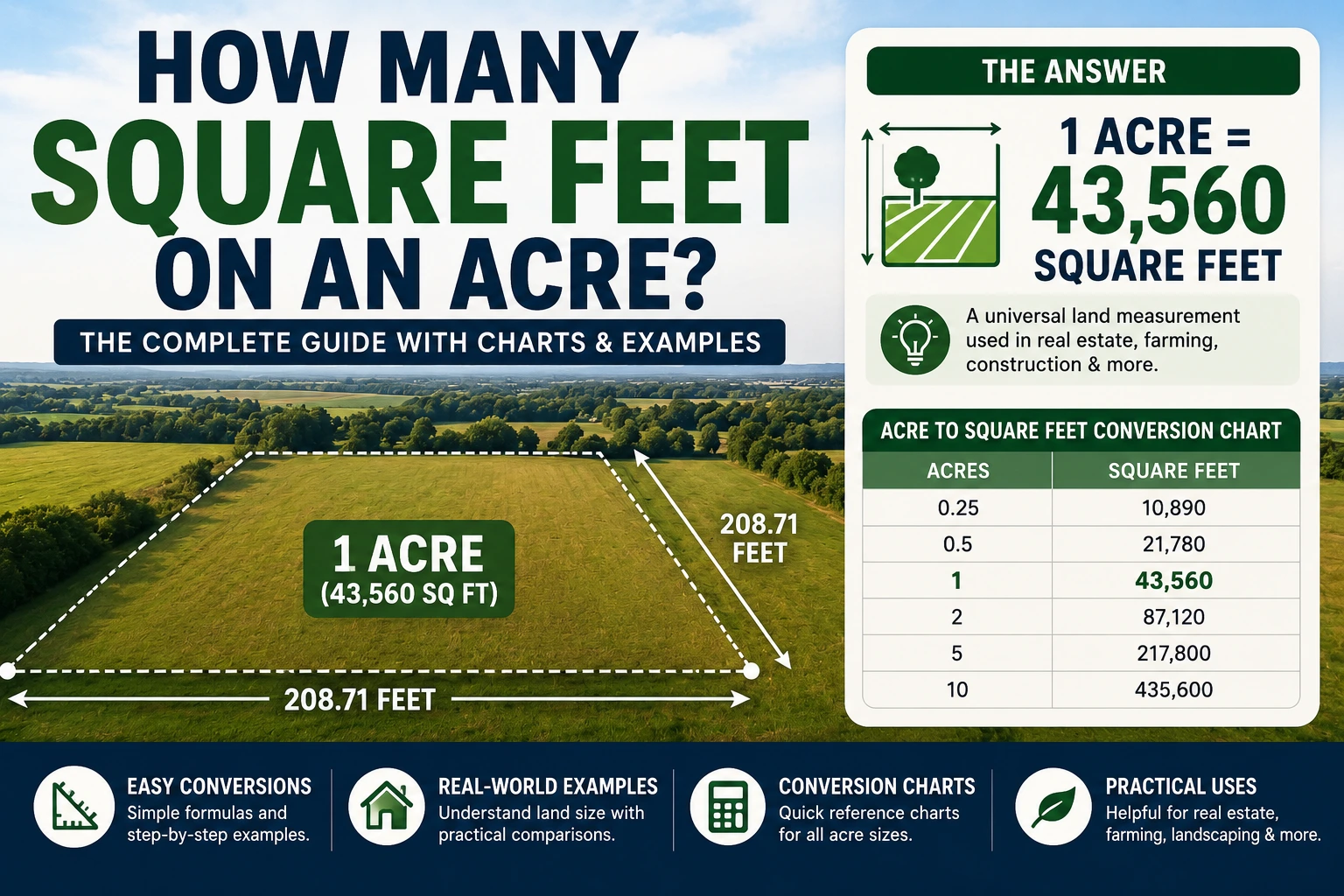 HOW MANY SQUARE FEET ON AN ACRE?

THE COMPLETE GUIDE WITH CHARTS & EXAMPLES

1 ACRE (43,560 SQ FT)

208.71 FEET

208.71 FEET

THE ANSWER

1 ACRE = 43,560 SQUARE FEET

A universal land measurement used in real estate, farming, construction & more.

ACRE TO SQUARE FEET CONVERSION CHART

| ACRES | SQUARE FEET |
|---|---|
| 0.25 | 10,890 |
| 0.5 | 21,780 |
| 1 | 43,560 |
| 2 | 87,120 |
| 5 | 217,800 |
| 10 | 435,600 |

EASY CONVERSIONS
Simple formulas and step-by-step examples.

REAL-WORLD EXAMPLES
Understand land size with practical comparisons.

CONVERSION CHARTS
Quick reference charts for all acre sizes.

PRACTICAL USES
Helpful for real estate, farming, landscaping & more.